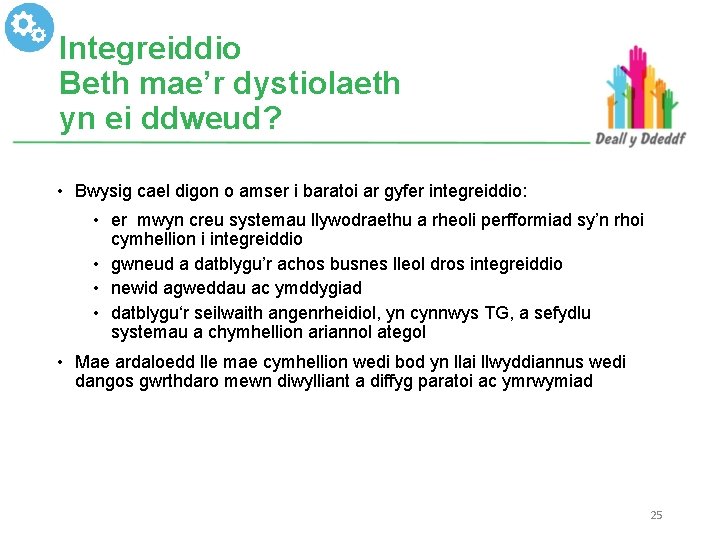 Integreiddio
Beth mae'r dystiolaeth yn ei ddweud?

Deall y Ddeddf

• Bwysig cael digon o amser i baratoi ar gyfer integreiddio:
  • er mwyn creu systemau llywodraethu a rheoli perfformiad sy'n rhoi cymhellion i integreiddio
  • gwneud a datblygu'r achos busnes lleol dros integreiddio
  • newid agweddau ac ymddygiad
  • datblygu'r seilwaith angenrheidiol, yn cynnwys TG, a sefydlu systemau a chymhellion ariannol ategol
• Mae ardaloedd lle mae cymhellion wedi bod yn llai llwyddiannus wedi dangos gwrthdaro mewn diwylliant a diffyg paratoi ac ymrwymiad

25